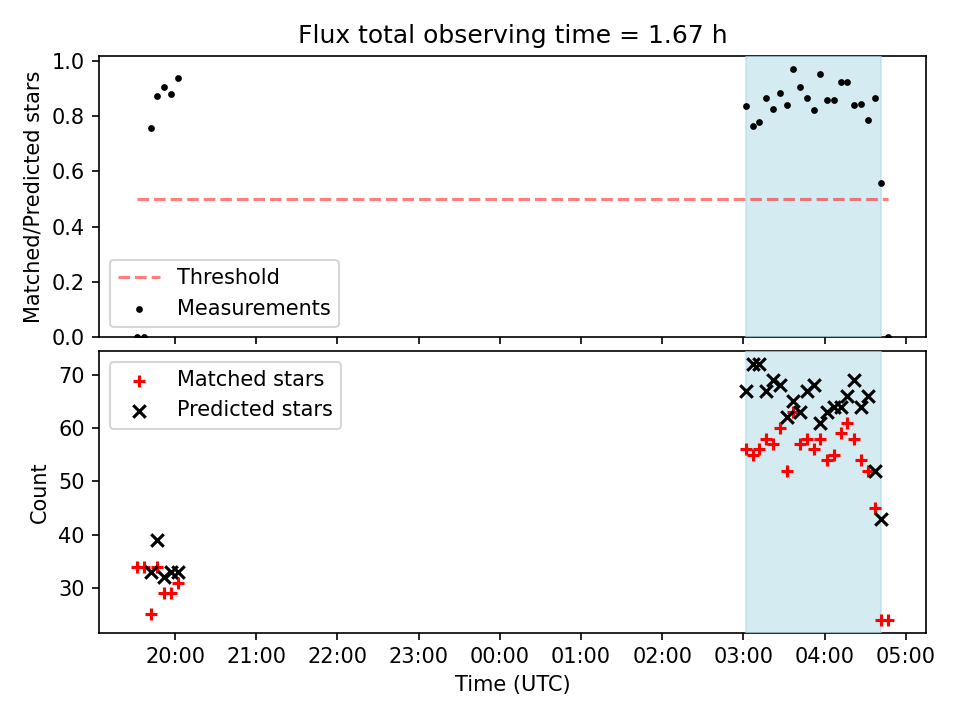 Flux total observing time = 1.67 h

Matched/Predicted stars

1.0
0.8
0.6
0.4
0.2
0.0

Threshold
Measurements

Count

70
60
50
40
30

Matched stars
Predicted stars

20:00 21:00 22:00 23:00 00:00 01:00 02:00 03:00 04:00 05:00

Time (UTC)